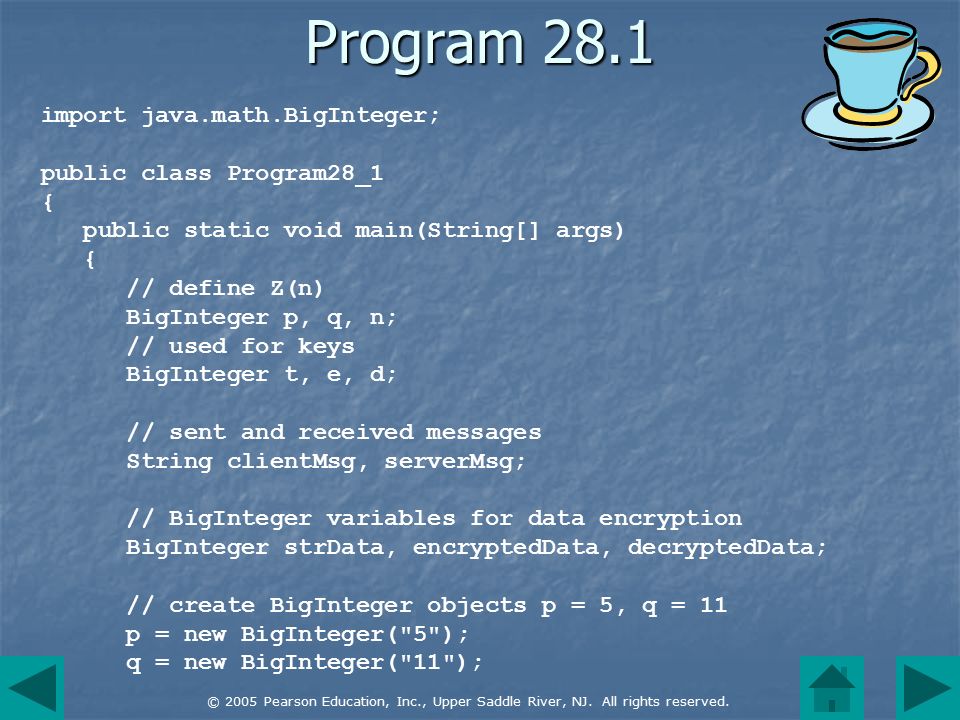 Program 28.1

import java.math.BigInteger;

public class Program28_1
{
   public static void main(String[] args)
   {
      // define Z(n)
      BigInteger p, q, n;
      // used for keys
      BigInteger t, e, d;

      // sent and received messages
      String clientMsg, serverMsg;

      // BigInteger variables for data encryption
      BigInteger strData, encryptedData, decryptedData;

      // create BigInteger objects p = 5, q = 11
      p = new BigInteger("5");
      q = new BigInteger("11");

© 2005 Pearson Education, Inc., Upper Saddle River, NJ. All rights reserved.